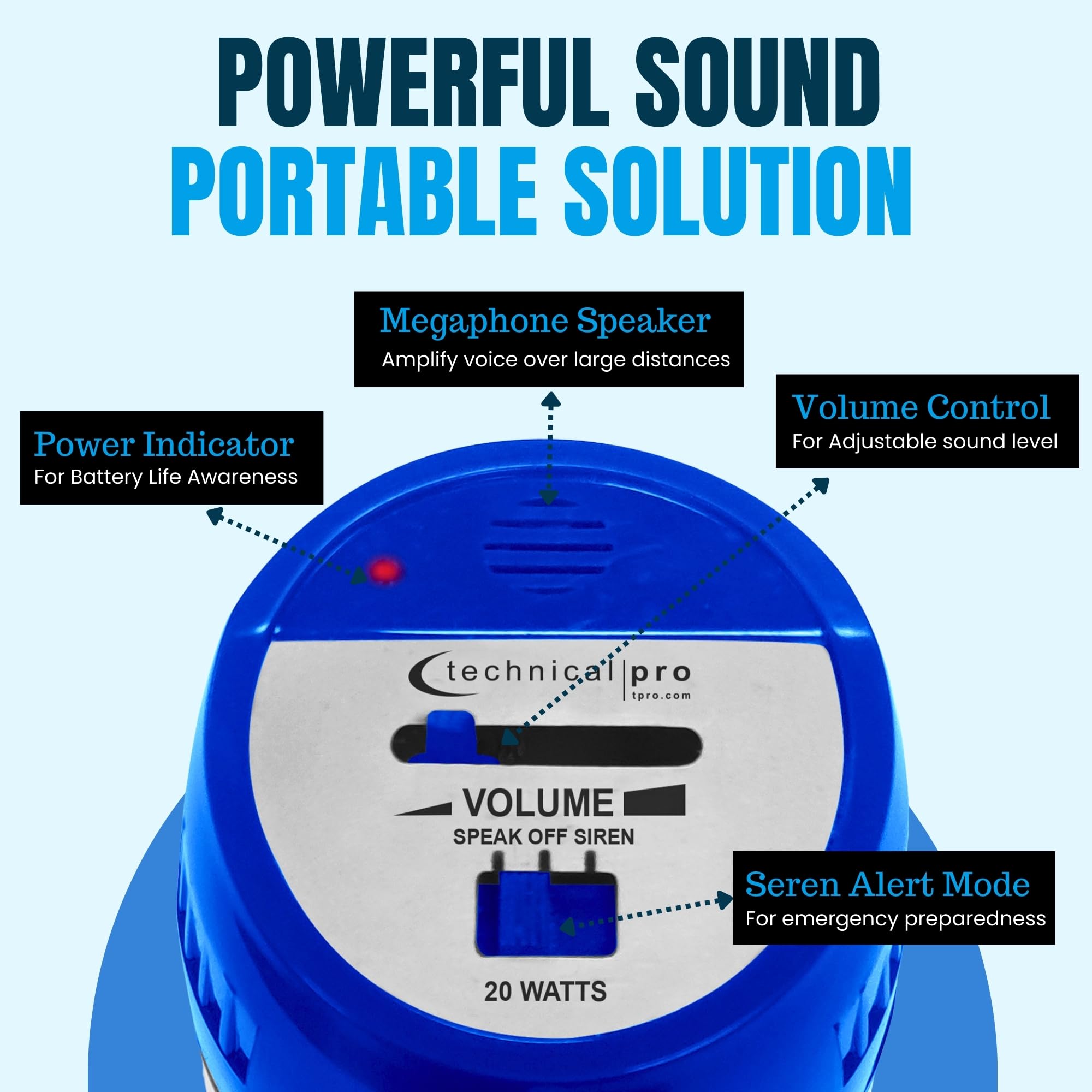 POWERFUL SOUND
PORTABLE SOLUTION

Megaphone Speaker
Amplify voice over large distances

Power Indicator
For Battery Life Awareness

Volume Control
For Adjustable sound level

technical pro
tpro.com

VOLUME
SPEAK OFF SIREN

Seren Alert Mode
For emergency preparedness

20 WATTS